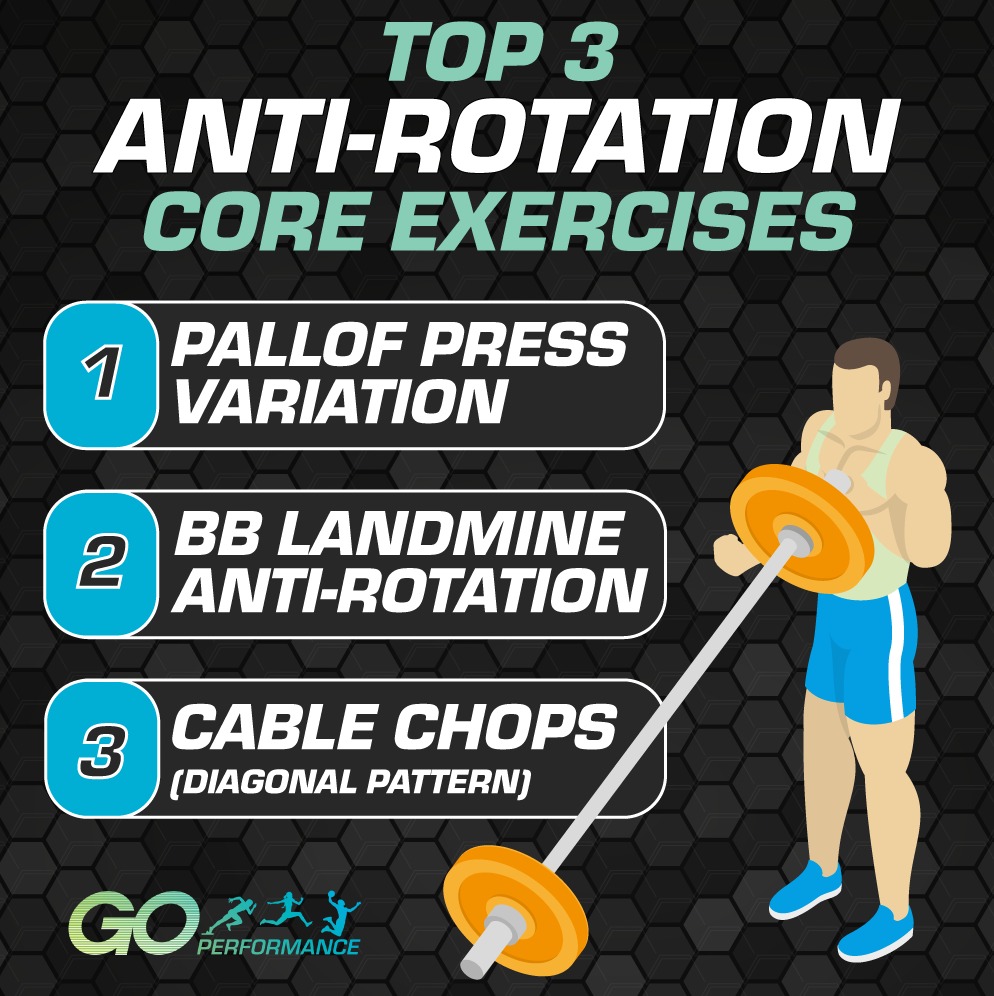 TOP 3
ANTI-ROTATION
CORE EXERCISES

1 PALLOF PRESS VARIATION

2 BB LANDMINE ANTI-ROTATION

3 CABLE CHOPS (DIAGONAL PATTERN)

GO PERFORMANCE